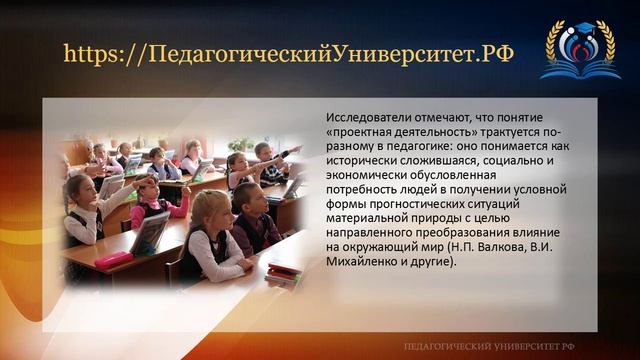 https://ПедагогическийУниверситет.РФ

Исследователи отмечают, что понятие «проектная деятельность» трактуется по-разному в педагогике: оно понимается как исторически сложившаяся, социально и экономически обусловленная потребность людей в получении условной формы прогностических ситуаций материальной природы с целью направленного преобразования влияние на окружающий мир (Н.П. Валкова, В.И. Михайленко и другие).

ПЕДАГОГИЧЕСКИЙ УНИВЕРСИТЕТ РФ